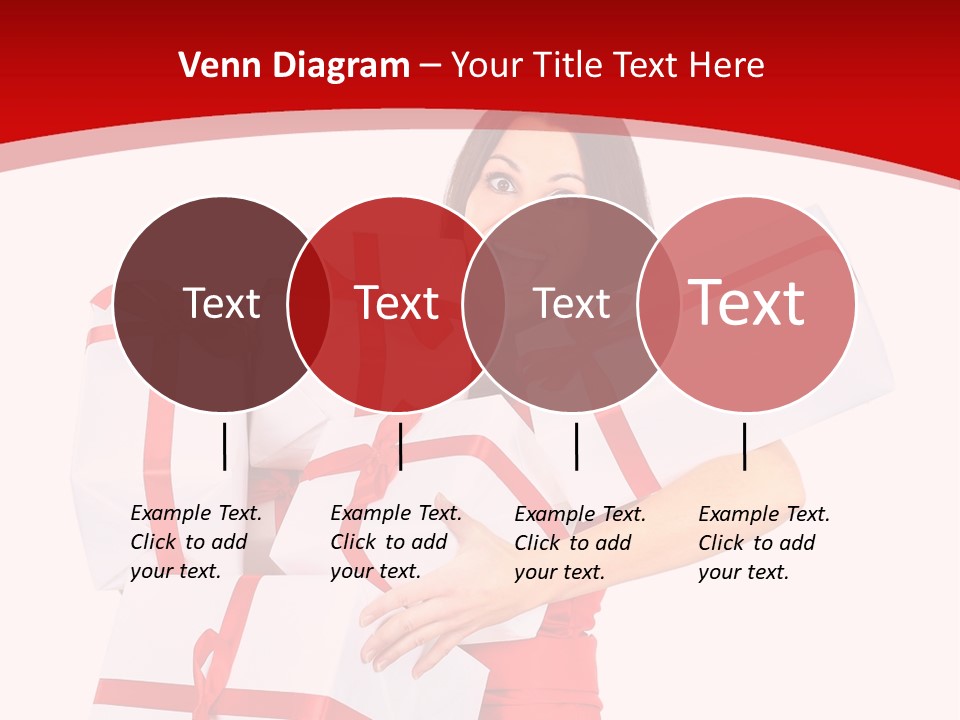 Venn Diagram – Your Title Text Here

Text

Text

Text

Text

Example Text. Click to add your text.

Example Text. Click to add your text.

Example Text. Click to add your text.

Example Text. Click to add your text.